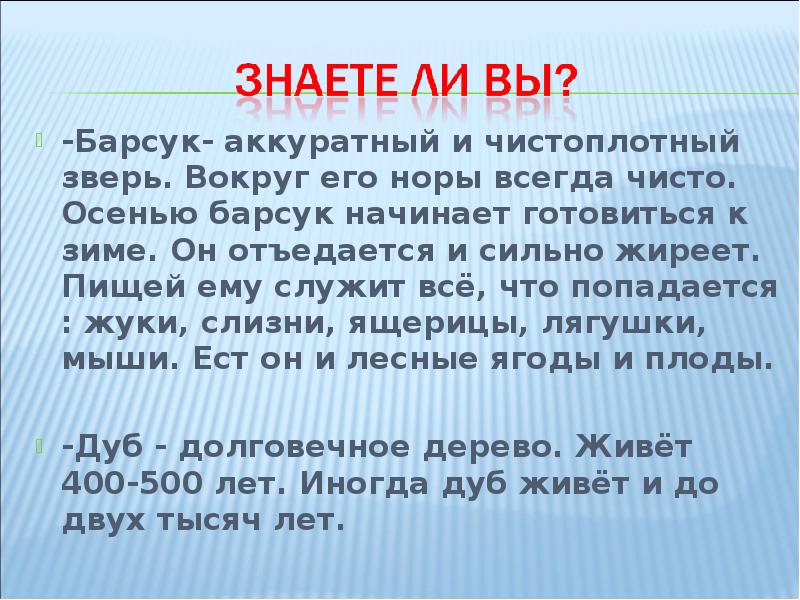 ЗНАЕТЕ ЛИ ВЫ?

-Барсук- аккуратный и чистоплотный зверь. Вокруг его норы всегда чисто. Осенью барсук начинает готовиться к зиме. Он отъедается и сильно жиреет. Пищей ему служит всё, что попадается : жуки, слизни, ящерицы, лягушки, мыши. Ест он и лесные ягоды и плоды.

-Дуб - долговечное дерево. Живёт 400-500 лет. Иногда дуб живёт и до двух тысяч лет.